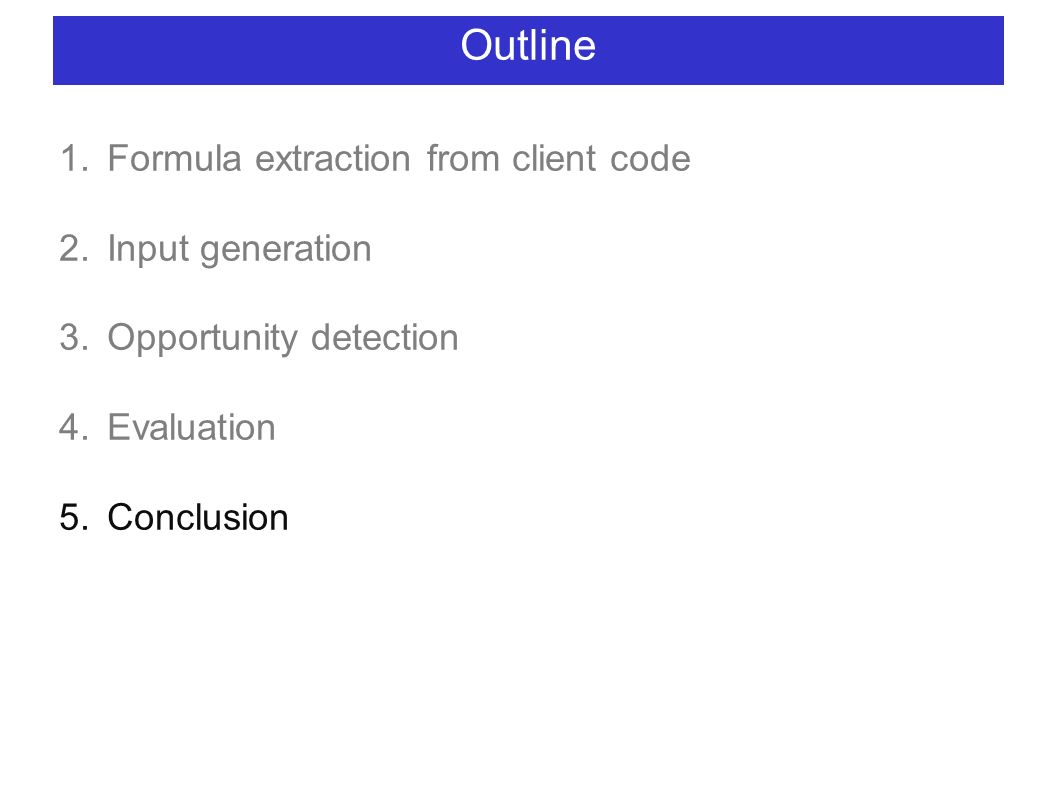 Outline

1. Formula extraction from client code

2. Input generation

3. Opportunity detection

4. Evaluation

5. Conclusion